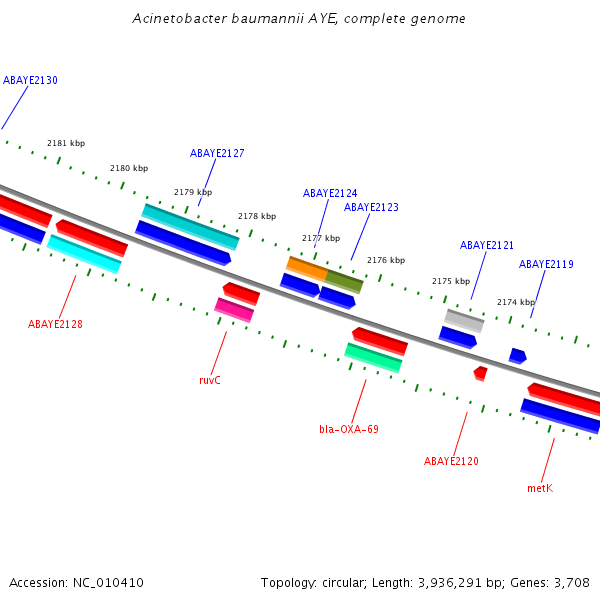 Acinetobacter baumannii AYE, complete genome

ABAYE2130

2181 kbp

2180 kbp

ABAYE2127

2179 kbp

2178 kbp

ABAYE2124

ABAYE2123

2177 kbp

2176 kbp

ABAYE2121

ABAYE2119

2175 kbp

2174 kbp

ABAYE2128

ruvC

bla-OXA-69

ABAYE2120

metK

Accession: NC_010410

Topology: circular; Length: 3,936,291 bp; Genes: 3,708